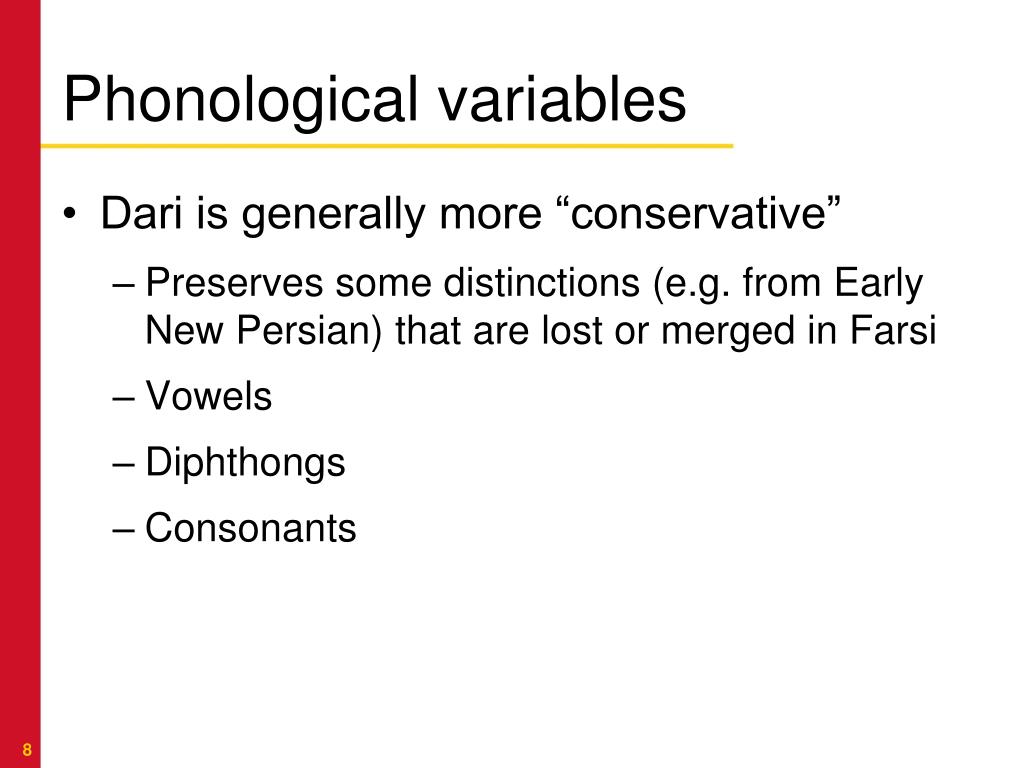 Phonological variables

• Dari is generally more “conservative”

– Preserves some distinctions (e.g. from Early New Persian) that are lost or merged in Farsi

– Vowels

– Diphthongs

– Consonants

8